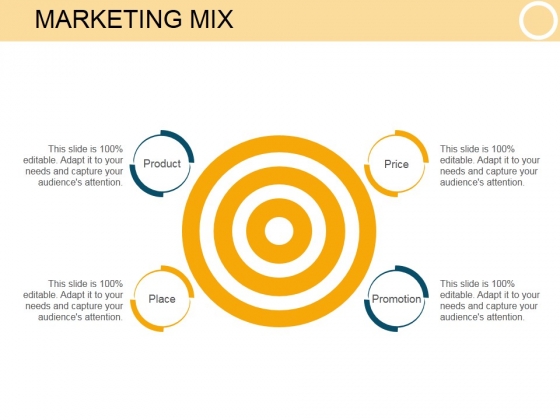 MARKETING MIX

This slide is 100% editable. Adapt it to your needs and capture your audience's attention.

Product

Price

This slide is 100% editable. Adapt it to your needs and capture your audience's attention.

This slide is 100% editable. Adapt it to your needs and capture your audience's attention.

Place

Promotion

This slide is 100% editable. Adapt it to your needs and capture your audience's attention.